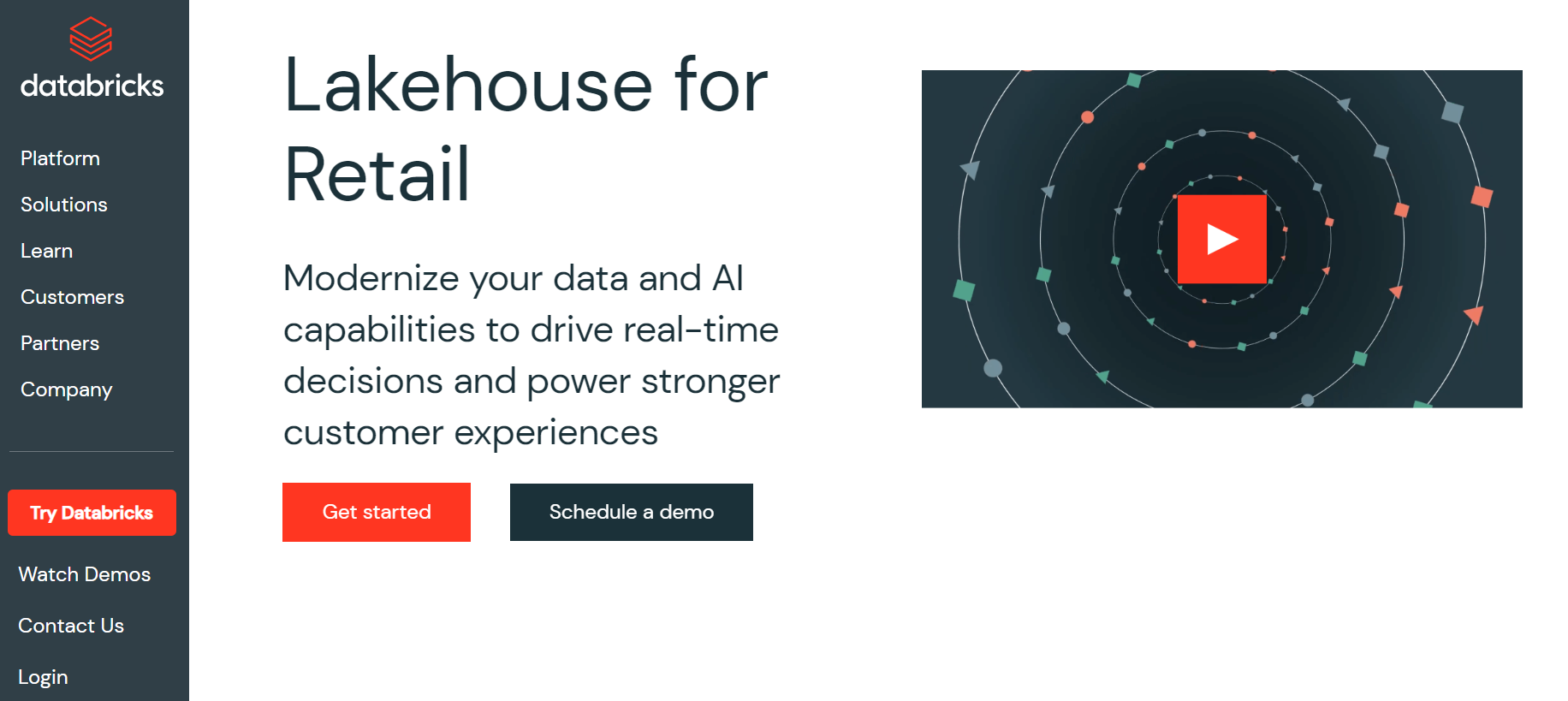 databricks

Platform

Solutions

Learn

Customers

Partners

Company

Try Databricks

Watch Demos

Contact Us

Login

Lakehouse for Retail

Modernize your data and AI capabilities to drive real-time decisions and power stronger customer experiences

Get started

Schedule a demo